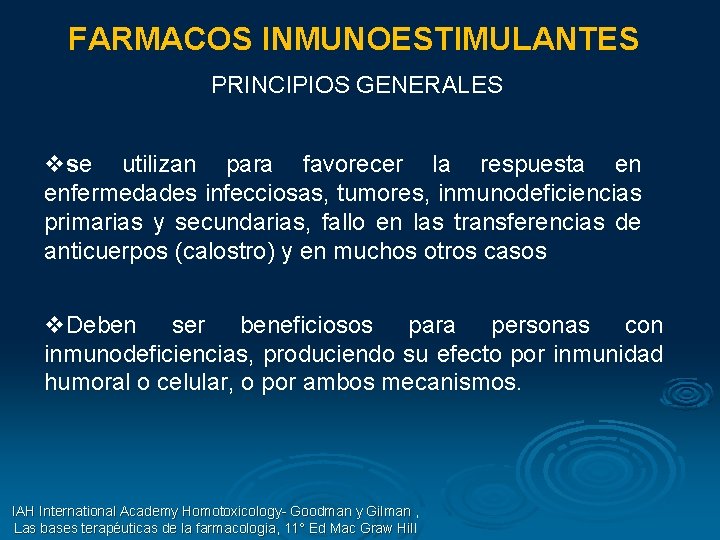 FARMACOS INMUNOESTIMULANTES

PRINCIPIOS GENERALES

❖se utilizan para favorecer la respuesta en enfermedades infecciosas, tumores, inmunodeficiencias primarias y secundarias, fallo en las transferencias de anticuerpos (calostro) y en muchos otros casos

❖Deben ser beneficiosos para personas con inmunodeficiencias, produciendo su efecto por inmunidad humoral o celular, o por ambos mecanismos.

IAH International Academy Homotoxicology- Goodman y Gilman , Las bases terapéuticas de la farmacologia, 11° Ed Mac Graw Hill